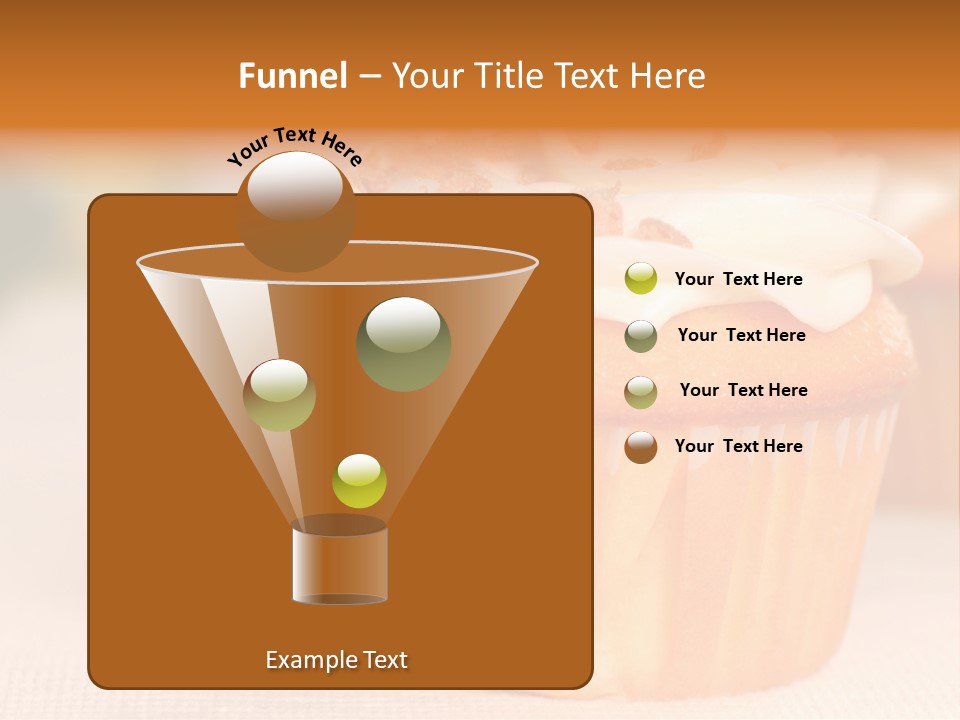 Funnel – Your Title Text Here

Your Text Here

Your Text Here

Your Text Here

Your Text Here

Your Text Here

Example Text